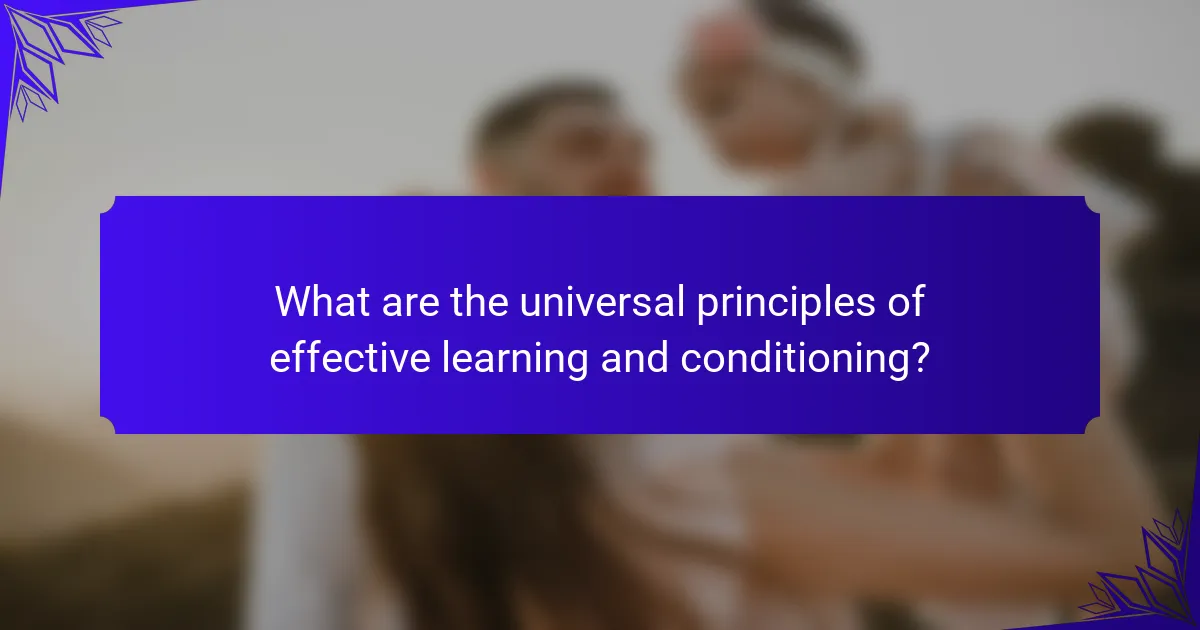 What are the universal principles of effective learning and conditioning?